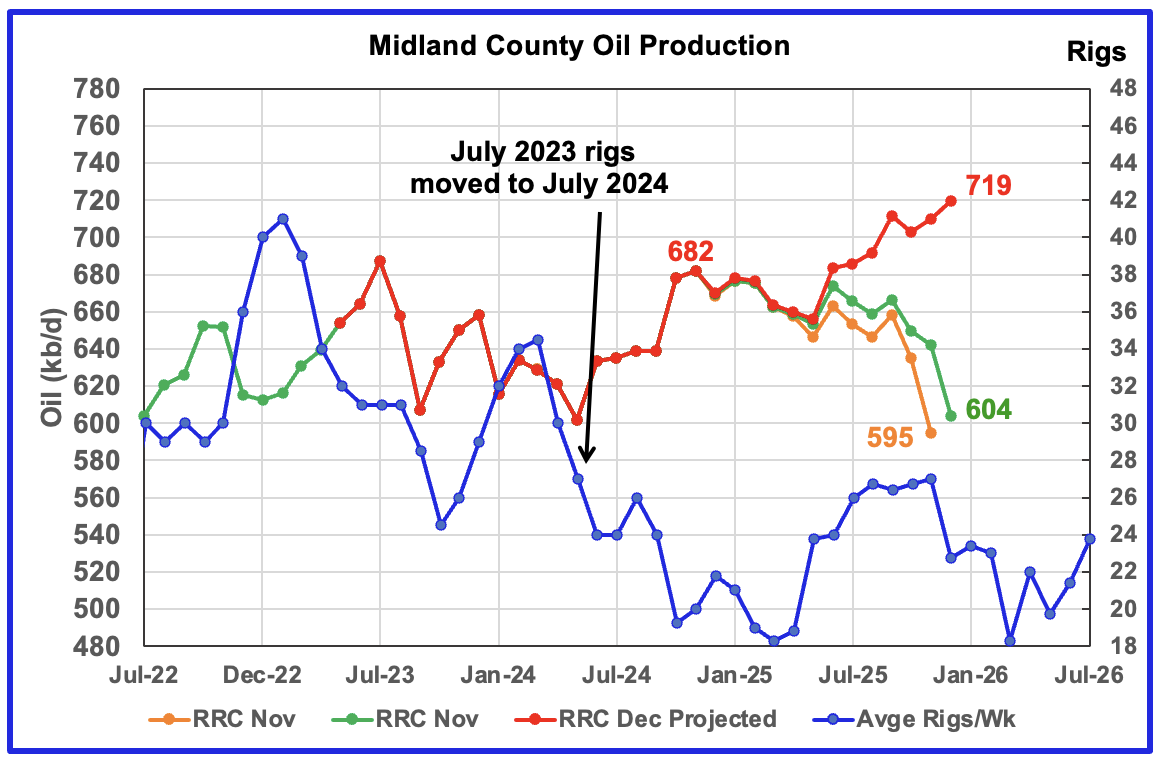 Midland County Oil Production

Rigs

Oil (kb/d)

780
760
740
720
700
680
660
640
620
600
580
560
540
520
500
480

48
46
44
42
40
38
36
34
32
30
28
26
24
22
20
18

July 2023 rigs moved to July 2024

682

719

604

595

Jul-22 Dec-22 Jul-23 Jan-24 Jul-24 Jan-25 Jul-25 Jan-26 Jul-26

RRC Nov RRC Nov RRC Dec Projected Avge Rigs/Wk